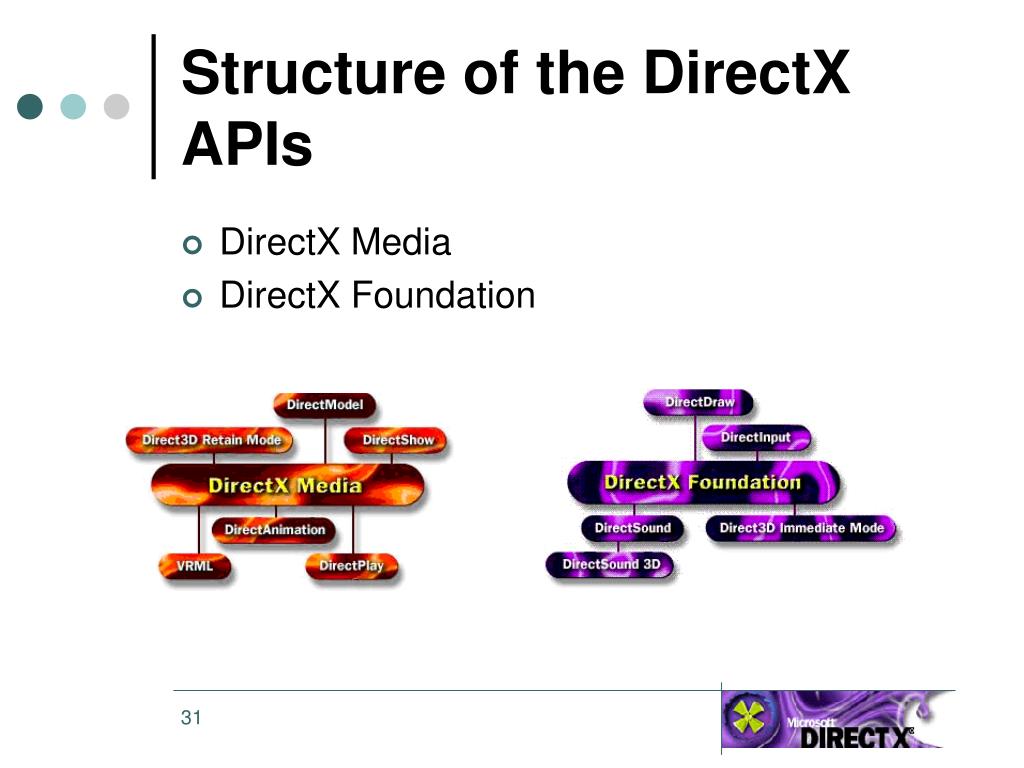 Structure of the DirectX APIs

DirectX Media
DirectX Foundation

DirectModel
Direct3D Retain Mode
DirectShow
DirectX Media
DirectAnimation
VRML
DirectPlay

DirectDraw
DirectInput
DirectX Foundation
DirectSound
Direct3D Immediate Mode
DirectSound 3D

31

Microsoft
DIRECTX